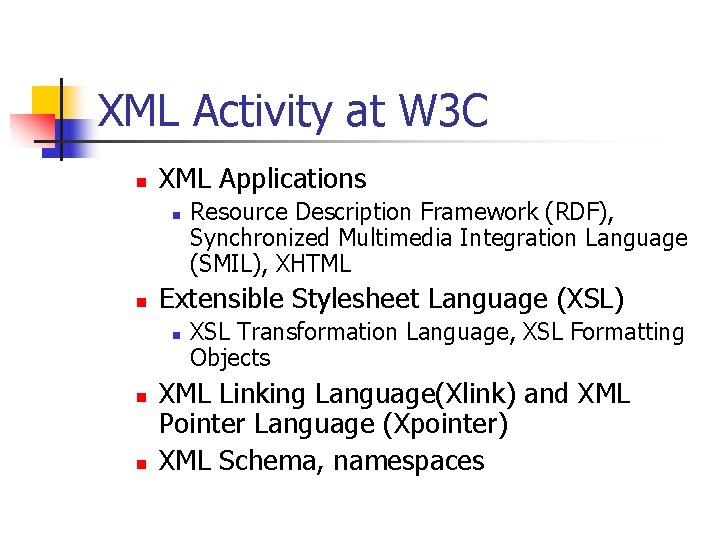 XML Activity at W3C

- XML Applications
  - Resource Description Framework (RDF), Synchronized Multimedia Integration Language (SMIL), XHTML
- Extensible Stylesheet Language (XSL)
  - XSL Transformation Language, XSL Formatting Objects
- XML Linking Language(Xlink) and XML Pointer Language (Xpointer)
- XML Schema, namespaces